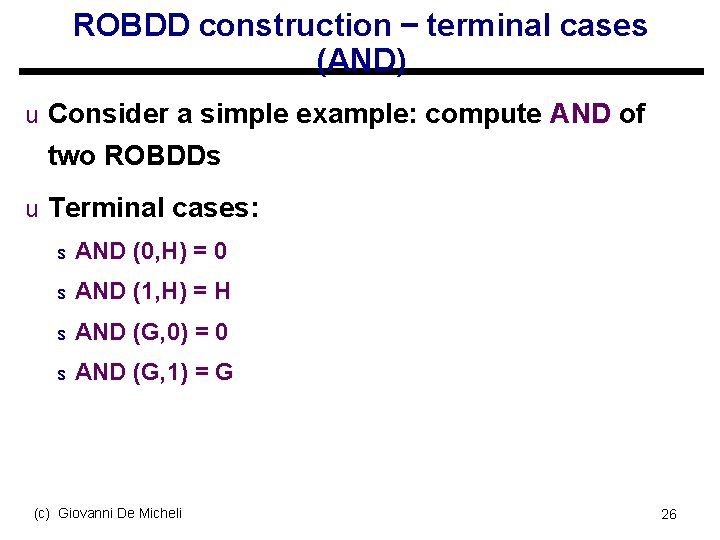 ROBDD construction − terminal cases (AND)

u Consider a simple example: compute AND of two ROBDDs

u Terminal cases:

s AND (0,H) = 0

s AND (1,H) = H

s AND (G,0) = 0

s AND (G,1) = G

(c) Giovanni De Micheli

26